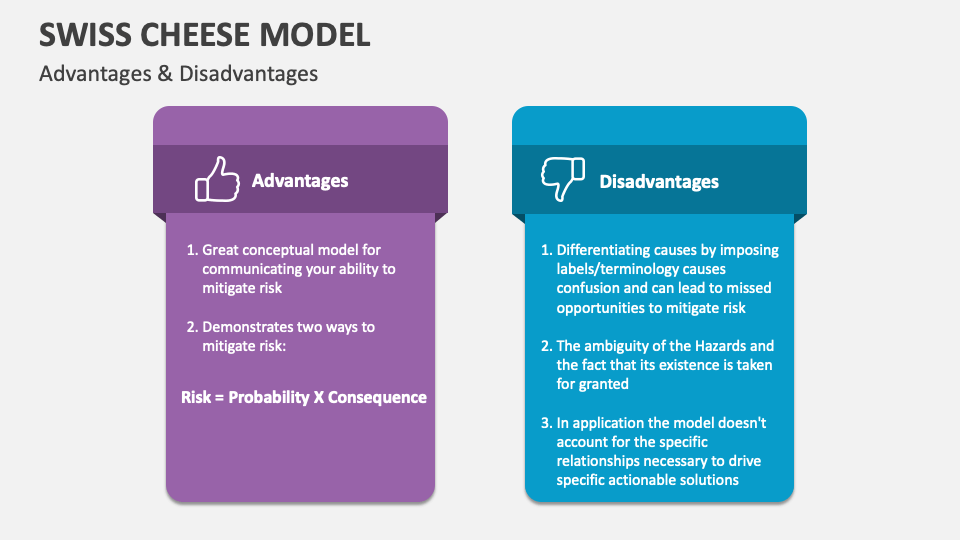 SWISS CHEESE MODEL

Advantages & Disadvantages

Advantages

1. Great conceptual model for communicating your ability to mitigate risk

2. Demonstrates two ways to mitigate risk:

Risk = Probability X Consequence

Disadvantages

1. Differentiating causes by imposing labels/terminology causes confusion and can lead to missed opportunities to mitigate risk

2. The ambiguity of the Hazards and the fact that its existence is taken for granted

3. In application the model doesn't account for the specific relationships necessary to drive specific actionable solutions